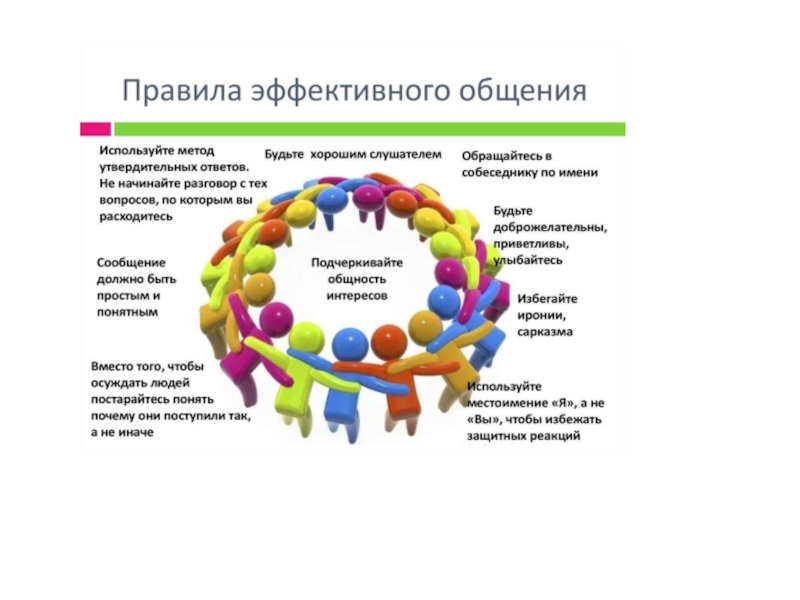 Правила эффективного общения

Используйте метод утвердительных ответов. Не начинайте разговор с тех вопросов, по которым вы расходитесь

Будьте хорошим слушателем

Обращайтесь в собеседнику по имени

Будьте доброжелательны, приветливы, улыбайтесь

Сообщение должно быть простым и понятным

Подчеркивайте общность интересов

Избегайте иронии, сарказма

Вместо того, чтобы осуждать людей постарайтесь понять почему они поступили так, а не иначе

Используйте местоимение «Я», а не «Вы», чтобы избежать защитных реакций